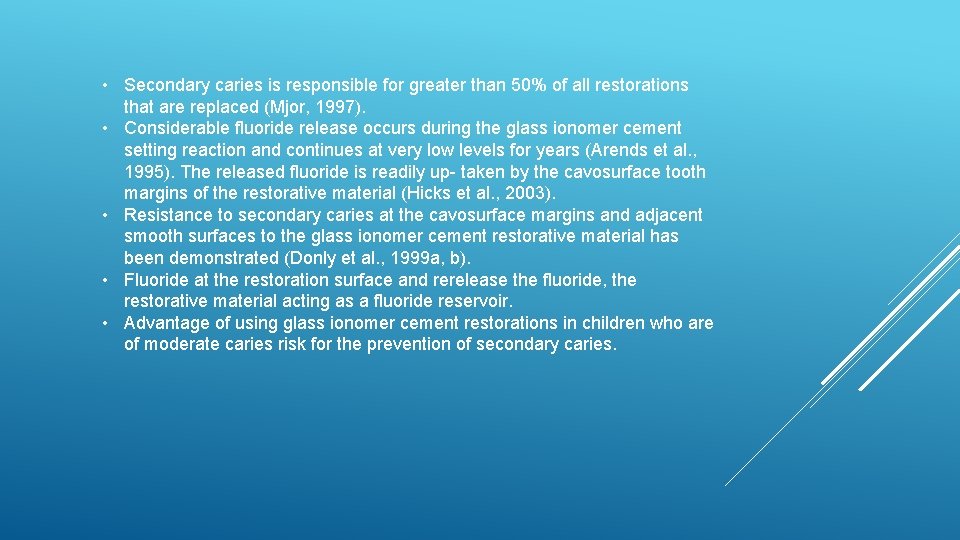 • Secondary caries is responsible for greater than 50% of all restorations that are replaced (Mjor, 1997).
• Considerable fluoride release occurs during the glass ionomer cement setting reaction and continues at very low levels for years (Arends et al., 1995). The released fluoride is readily up- taken by the cavosurface tooth margins of the restorative material (Hicks et al., 2003).
• Resistance to secondary caries at the cavosurface margins and adjacent smooth surfaces to the glass ionomer cement restorative material has been demonstrated (Donly et al., 1999a, b).
• Fluoride at the restoration surface and rerelease the fluoride, the restorative material acting as a fluoride reservoir.
• Advantage of using glass ionomer cement restorations in children who are of moderate caries risk for the prevention of secondary caries.